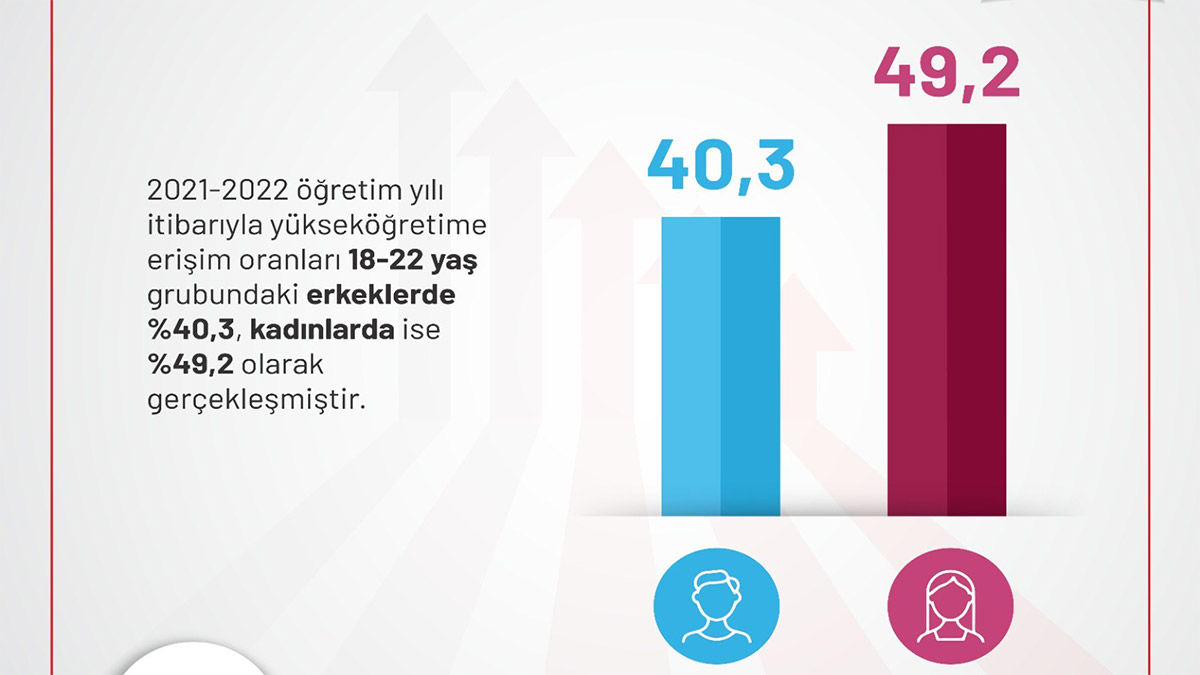 2021-2022 öğretim yılı itibarıyla yükseköğretime erişim oranları 18-22 yaş grubundaki erkeklerde %40,3, kadınlarda ise %49,2 olarak gerçekleşmiştir.

40,3

49,2